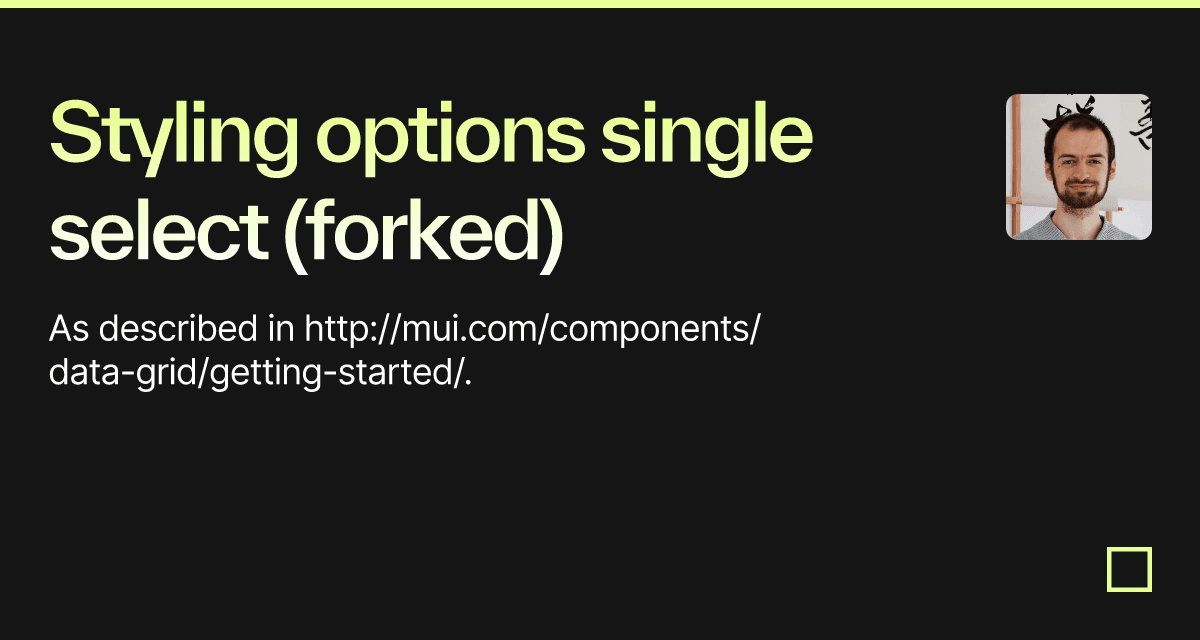 Styling options single select (forked)

As described in http://mui.com/components/data-grid/getting-started/.